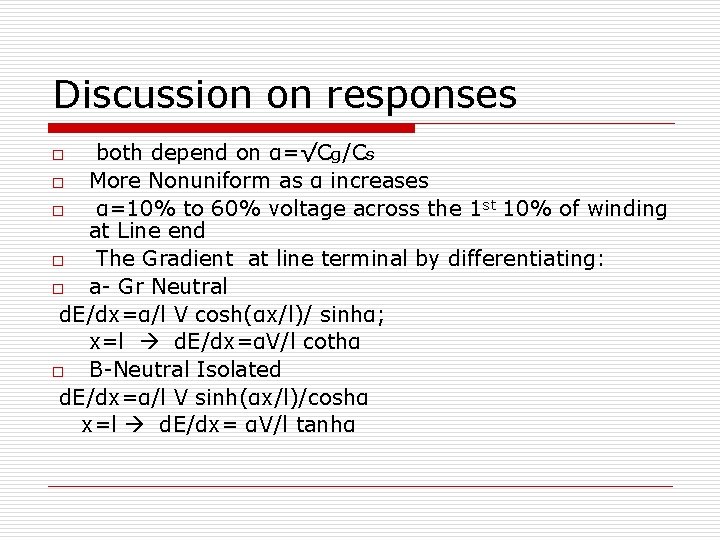 Discussion on responses

□ both depend on $\alpha=\sqrt{C_g/C_s}$

□ More Nonuniform as α increases

□ α=10% to 60% voltage across the 1$^{st}$ 10% of winding at Line end

□ The Gradient at line terminal by differentiating:

□ a- Gr Neutral

dE/dx=α/l V cosh(αx/l)/ sinhα;

x=l → dE/dx=αV/l cothα

□ B-Neutral Isolated

dE/dx=α/l V sinh(αx/l)/coshα

x=l → dE/dx= αV/l tanhα